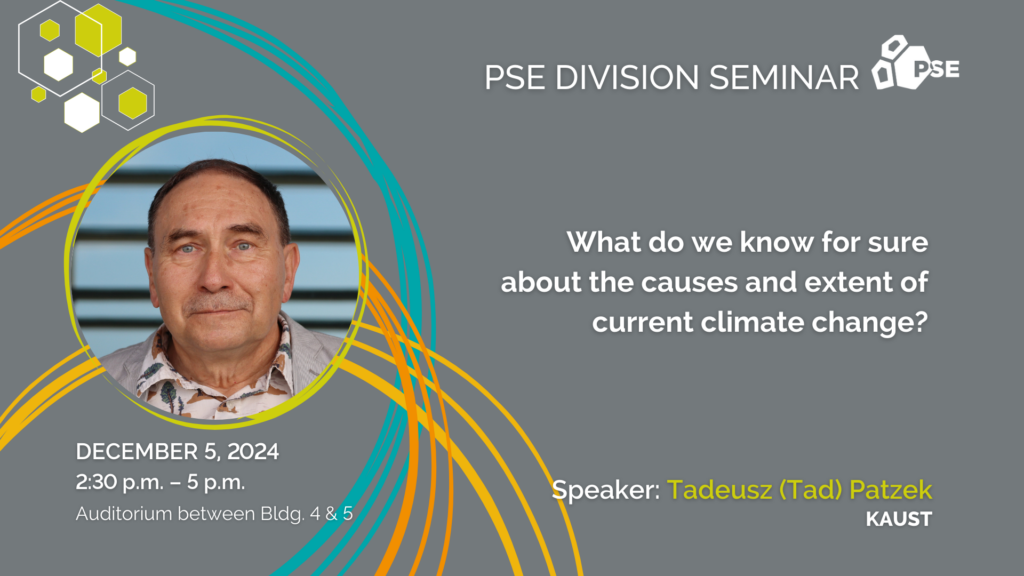 PSE DIVISION SEMINAR PSE

What do we know for sure about the causes and extent of current climate change?

DECEMBER 5, 2024
2:30 p.m. – 5 p.m.
Auditorium between Bldg. 4 & 5

Speaker: Tadeusz (Tad) Patzek
KAUST